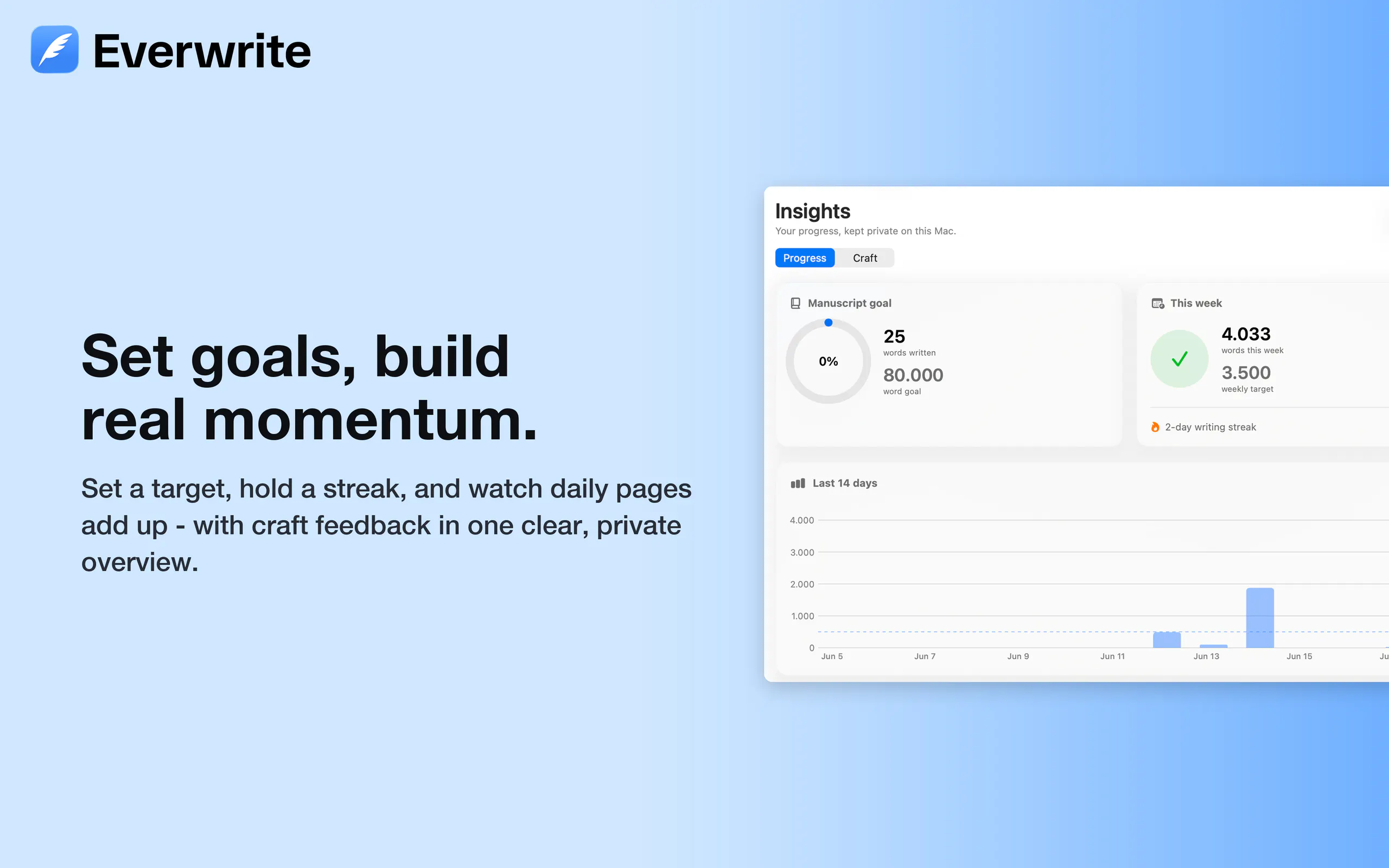 Everwrite

Set goals, build real momentum.

Set a target, hold a streak, and watch daily pages add up - with craft feedback in one clear, private overview.

Insights
Your progress, kept private on this Mac.

Progress Craft

Manuscript goal
0%
25
words written
80.000
word goal

This week
4.033
words this week
3.500
weekly target
2-day writing streak

Last 14 days
4.000
3.000
2.000
1.000
0
Jun 5 Jun 7 Jun 9 Jun 11 Jun 13 Jun 15 Ju